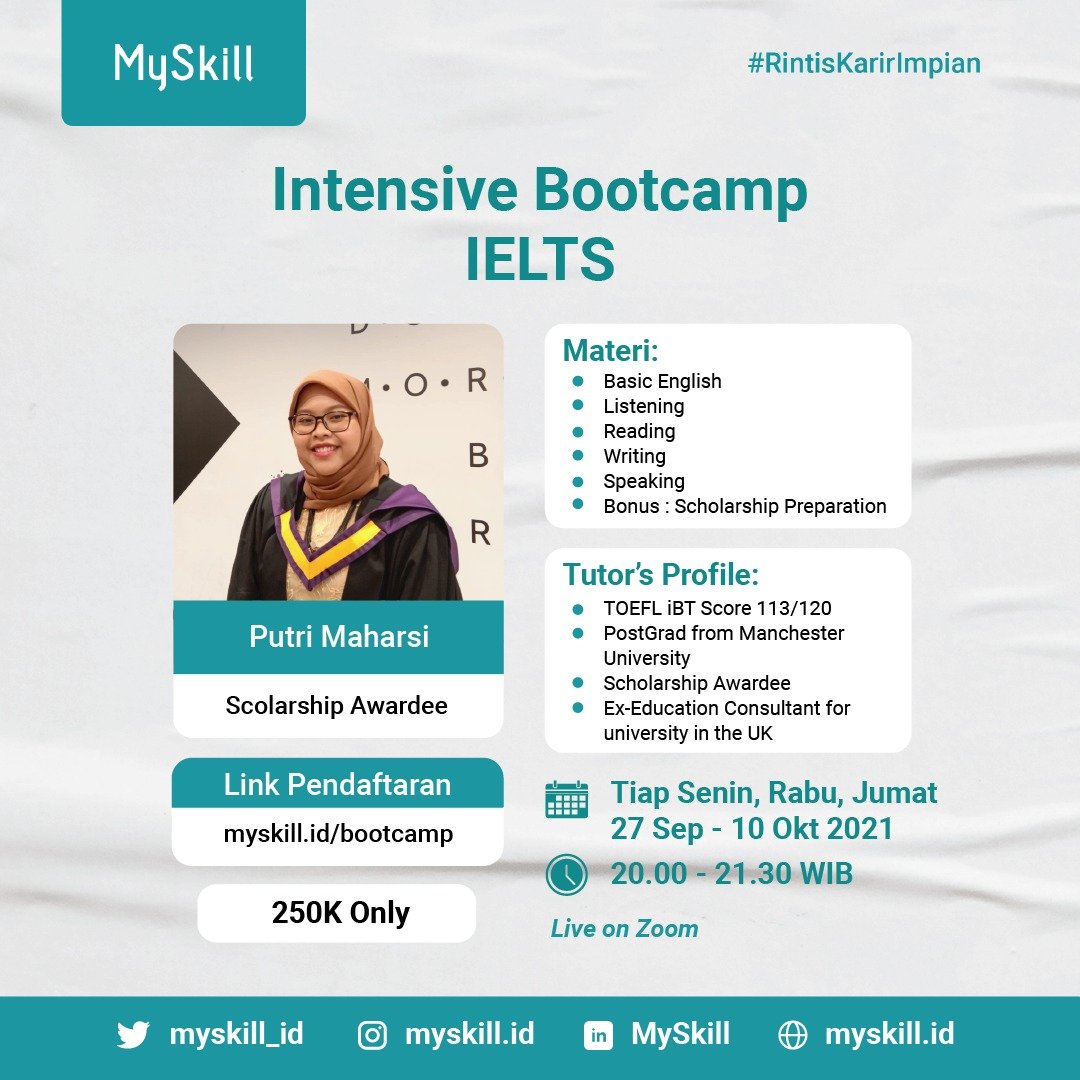 MySkill

#RintisKarirImpian

Intensive Bootcamp IELTS

Putri Maharsi

Scolarship Awardee

Link Pendaftaran

myskill.id/bootcamp

250K Only

Materi:
- Basic English
- Listening
- Reading
- Writing
- Speaking
- Bonus : Scholarship Preparation

Tutor's Profile:
- TOEFL iBT Score 113/120
- PostGrad from Manchester University
- Scholarship Awardee
- Ex-Education Consultant for university in the UK

Tiap Senin, Rabu, Jumat
27 Sep - 10 Okt 2021

20.00 - 21.30 WIB

Live on Zoom

myskill_id myskill.id MySkill myskill.id